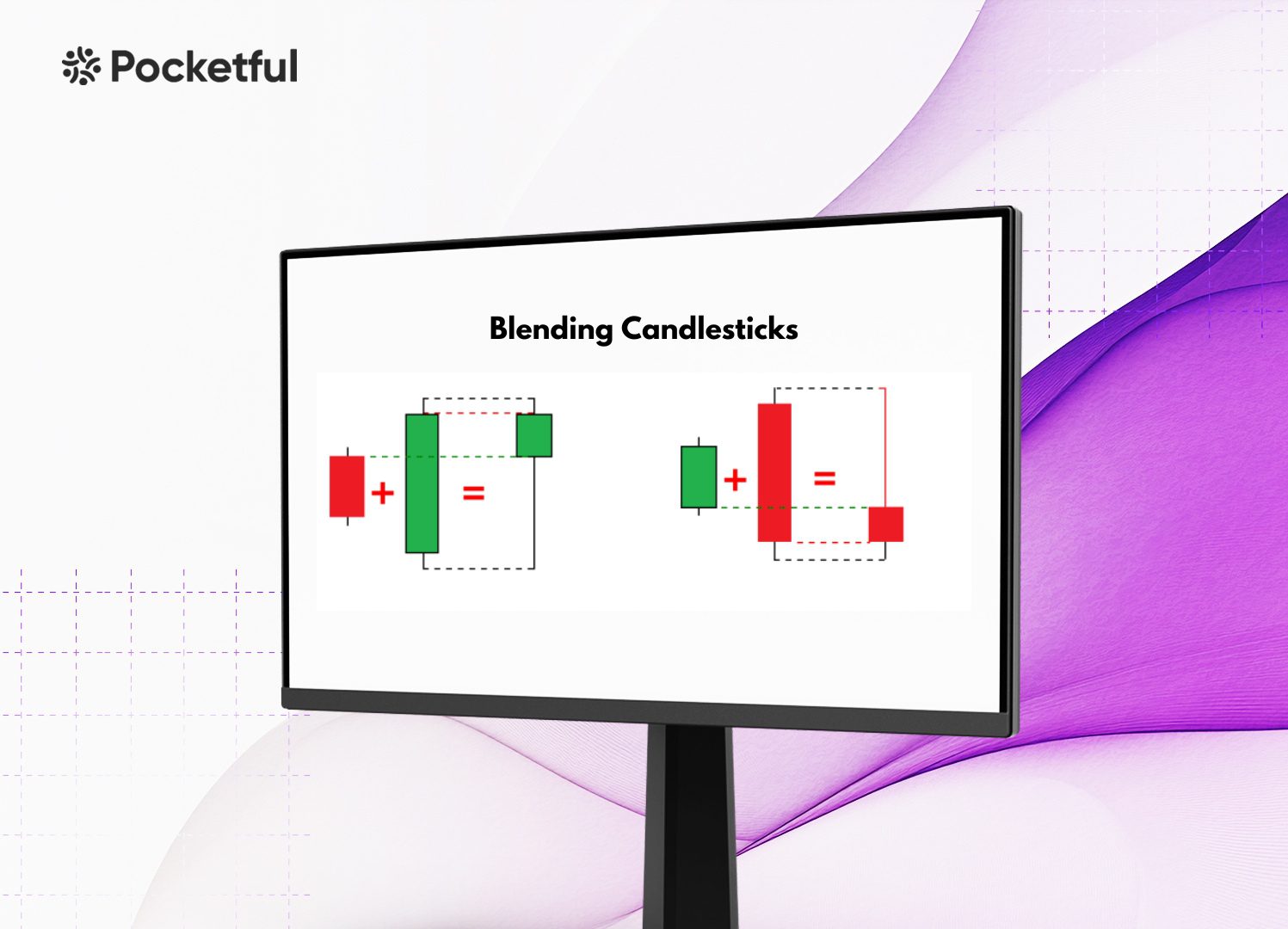 Pocketful

Blending Candlesticks

+ =

+ =